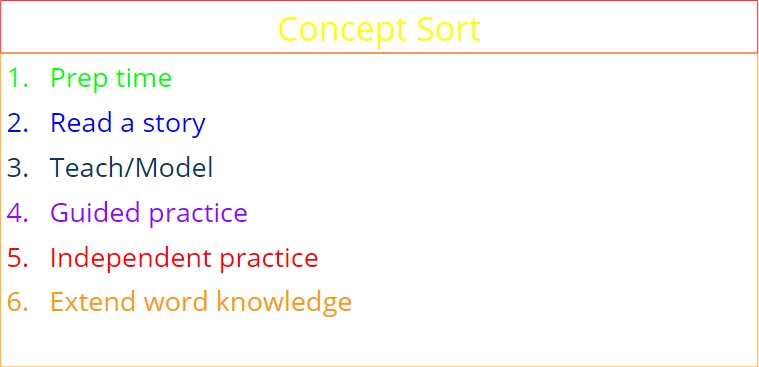 Concept Sort

1. Prep time
2. Read a story
3. Teach/Model
4. Guided practice
5. Independent practice
6. Extend word knowledge